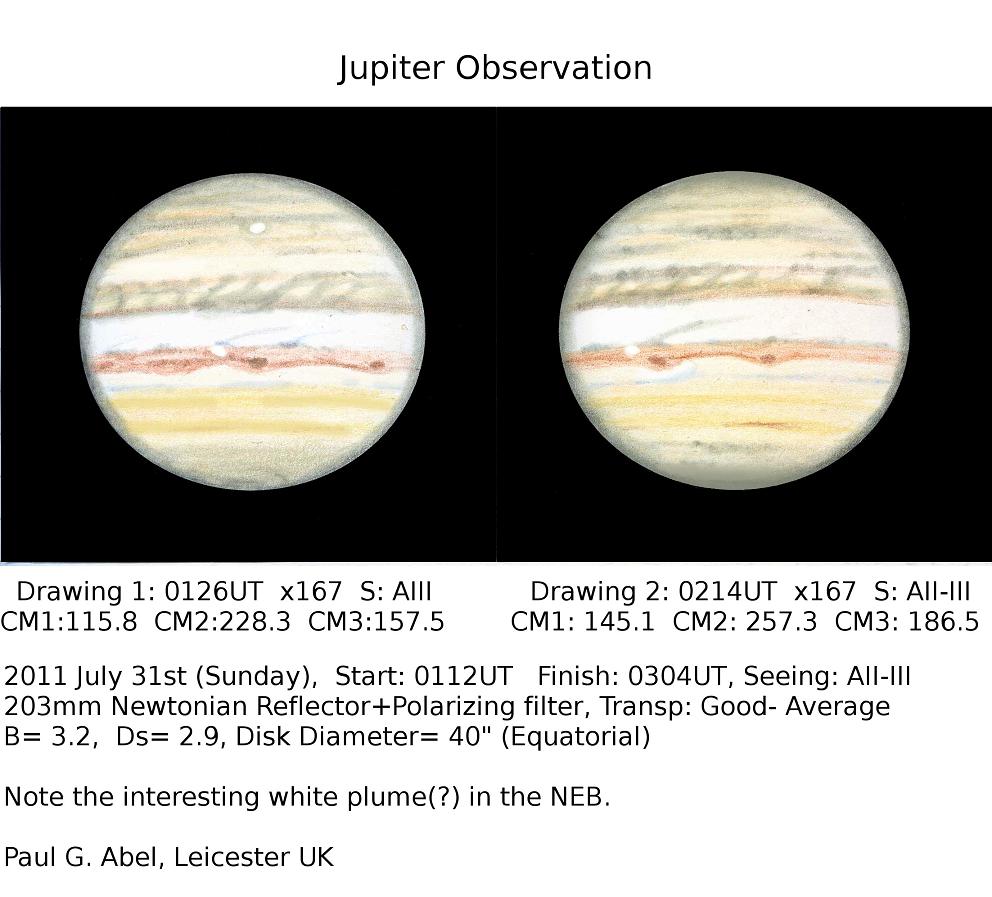 Jupiter Observation

Drawing 1: 0126UT x167 S: AIII
CM1:115.8 CM2:228.3 CM3:157.5

Drawing 2: 0214UT x167 S: AII-III
CM1: 145.1 CM2: 257.3 CM3: 186.5

2011 July 31st (Sunday), Start: 0112UT Finish: 0304UT, Seeing: AII-III
203mm Newtonian Reflector+Polarizing filter, Transp: Good- Average
B= 3.2, Ds= 2.9, Disk Diameter= 40" (Equatorial)

Note the interesting white plume(?) in the NEB.

Paul G. Abel, Leicester UK